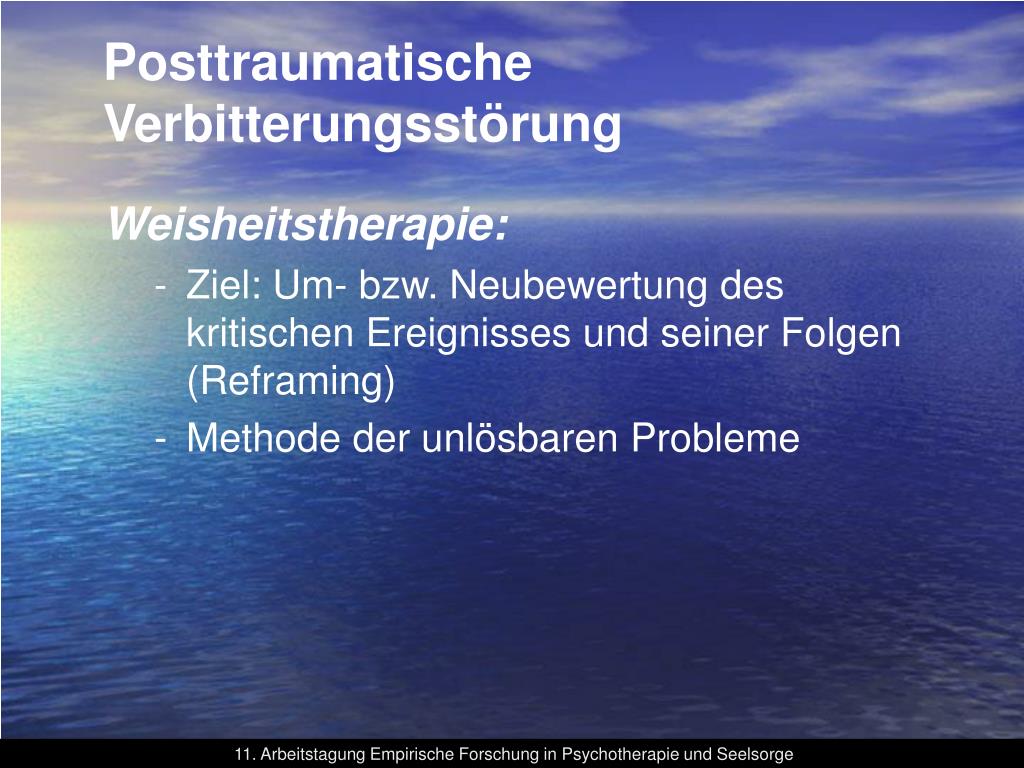 Posttraumatische Verbitterungsstörung

Weisheitstherapie:

- Ziel: Um- bzw. Neubewertung des kritischen Ereignisses und seiner Folgen (Reframing)
- Methode der unlösbaren Probleme

11. Arbeitstagung Empirische Forschung in Psychotherapie und Seelsorge